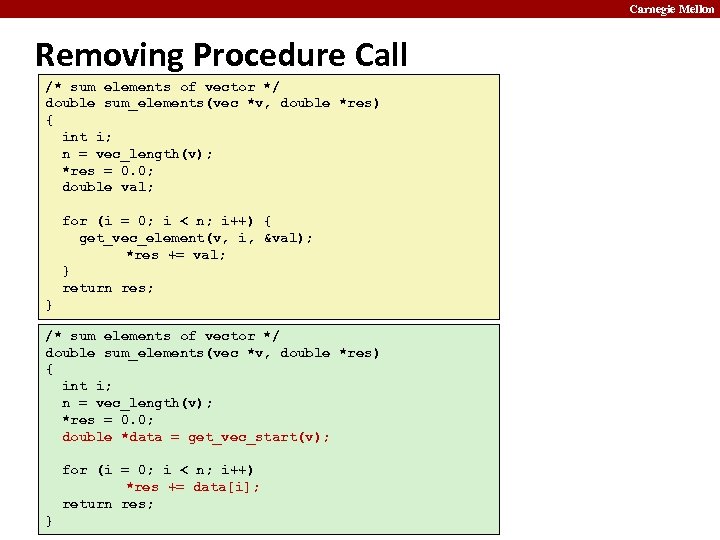 Carnegie Mellon

Removing Procedure Call

/* sum elements of vector */
double sum_elements(vec *v, double *res)
{
  int i;
  n = vec_length(v);
  *res = 0.0;
  double val;

  for (i = 0; i < n; i++) {
    get_vec_element(v, i, &val);
        *res += val;
  }
  return res;
}

/* sum elements of vector */
double sum_elements(vec *v, double *res)
{
  int i;
  n = vec_length(v);
  *res = 0.0;
  double *data = get_vec_start(v);

  for (i = 0; i < n; i++)
        *res += data[i];
  return res;
}